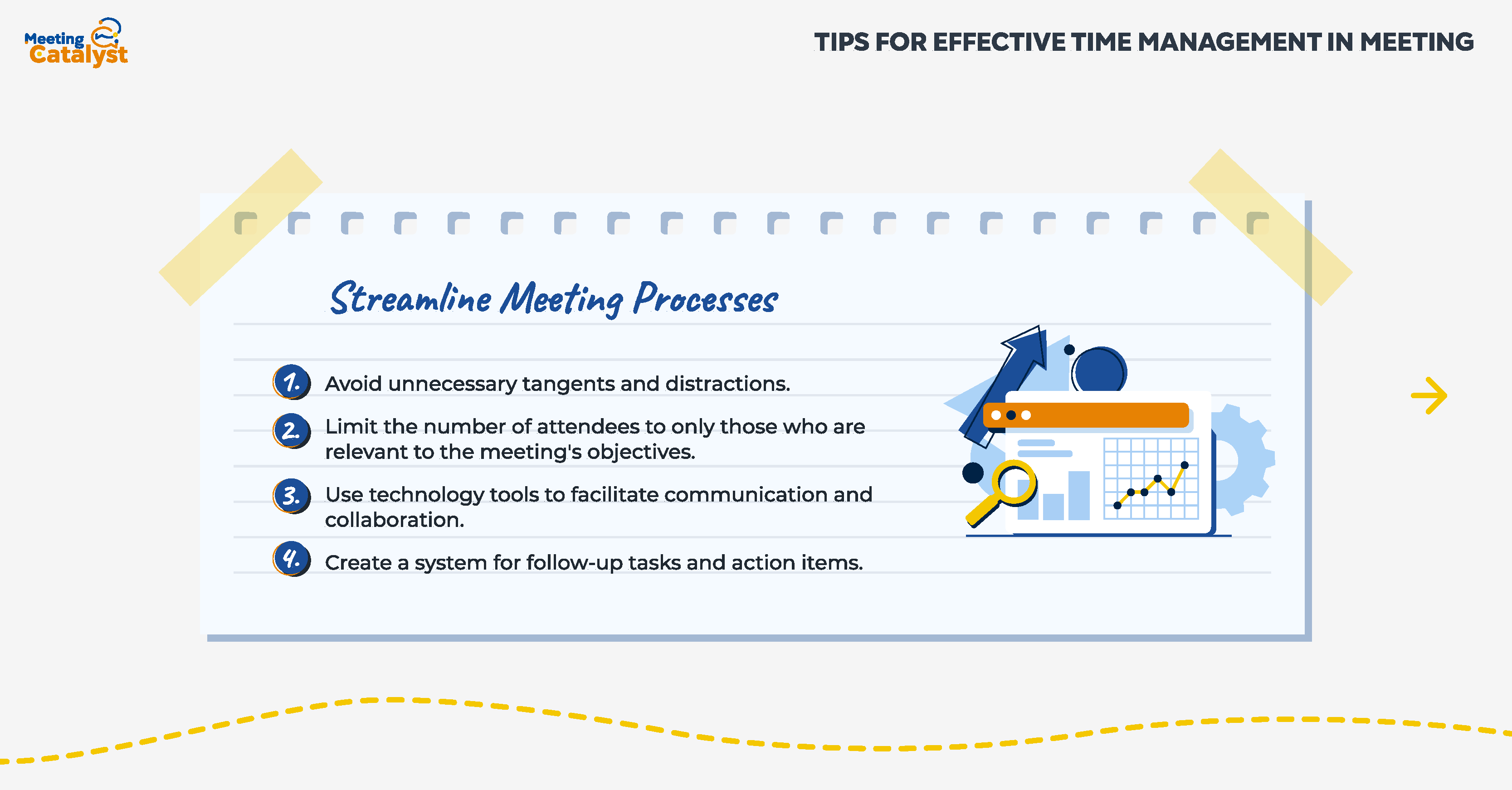 Meeting Catalyst

TIPS FOR EFFECTIVE TIME MANAGEMENT IN MEETING

Streamline Meeting Processes

1. Avoid unnecessary tangents and distractions.

2. Limit the number of attendees to only those who are relevant to the meeting's objectives.

3. Use technology tools to facilitate communication and collaboration.

4. Create a system for follow-up tasks and action items.